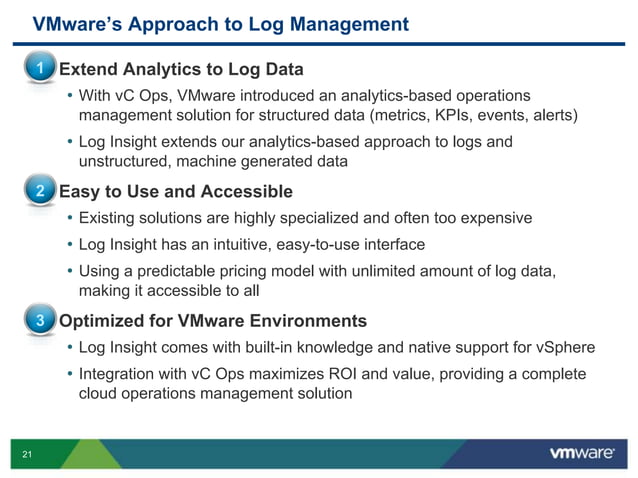 VMware's Approach to Log Management

1 Extend Analytics to Log Data

• With vC Ops, VMware introduced an analytics-based operations management solution for structured data (metrics, KPIs, events, alerts)

• Log Insight extends our analytics-based approach to logs and unstructured, machine generated data

2 Easy to Use and Accessible

• Existing solutions are highly specialized and often too expensive

• Log Insight has an intuitive, easy-to-use interface

• Using a predictable pricing model with unlimited amount of log data, making it accessible to all

3 Optimized for VMware Environments

• Log Insight comes with built-in knowledge and native support for vSphere

• Integration with vC Ops maximizes ROI and value, providing a complete cloud operations management solution

21

vmware